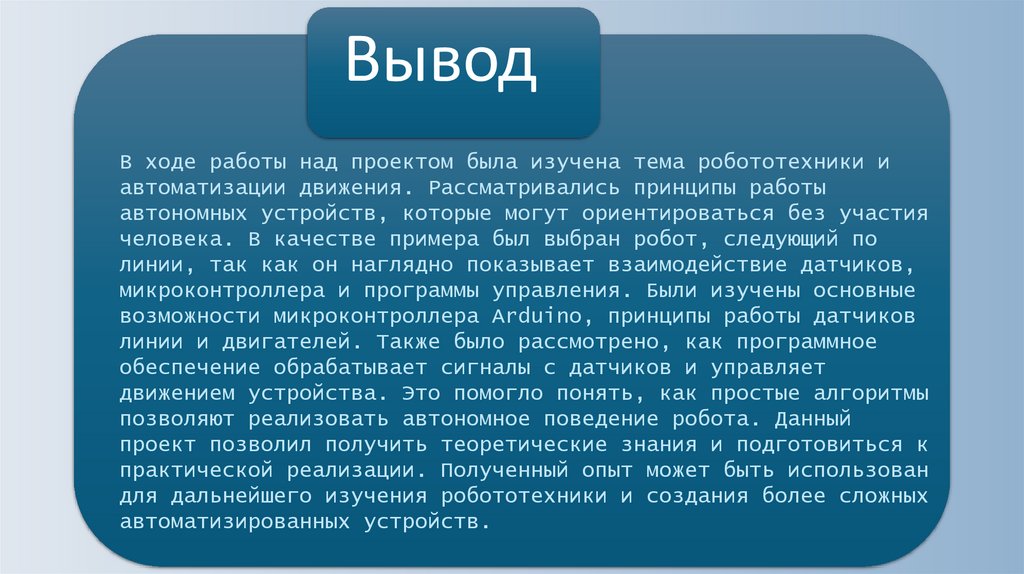 Вывод

В ходе работы над проектом была изучена тема робототехники и автоматизации движения. Рассматривались принципы работы автономных устройств, которые могут ориентироваться без участия человека. В качестве примера был выбран робот, следующий по линии, так как он наглядно показывает взаимодействие датчиков, микроконтроллера и программы управления. Были изучены основные возможности микроконтроллера Arduino, принципы работы датчиков линии и двигателей. Также было рассмотрено, как программное обеспечение обрабатывает сигналы с датчиков и управляет движением устройства. Это помогло понять, как простые алгоритмы позволяют реализовать автономное поведение робота. Данный проект позволил получить теоретические знания и подготовиться к практической реализации. Полученный опыт может быть использован для дальнейшего изучения робототехники и создания более сложных автоматизированных устройств.